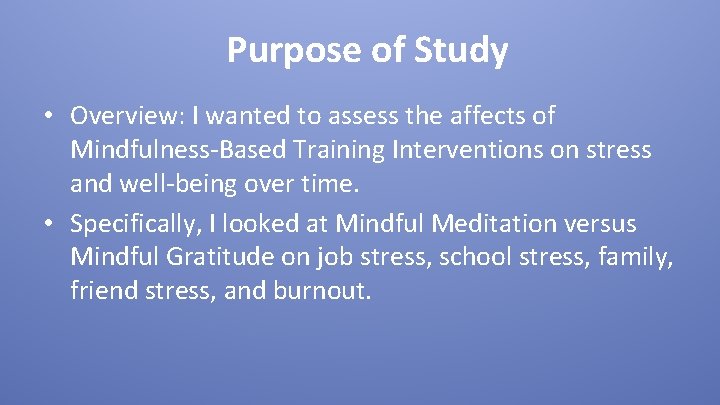 Purpose of Study

• Overview: I wanted to assess the affects of Mindfulness-Based Training Interventions on stress and well-being over time.

• Specifically, I looked at Mindful Meditation versus Mindful Gratitude on job stress, school stress, family, friend stress, and burnout.